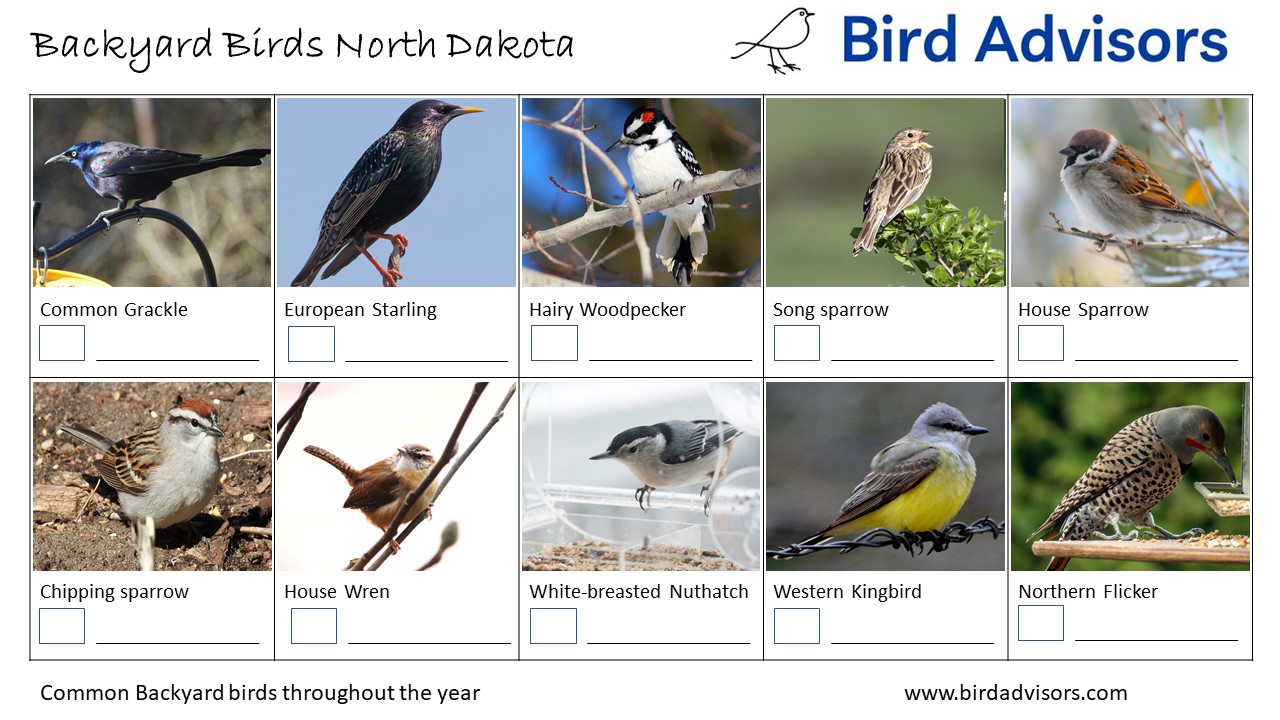 Backyard Birds North Dakota

Bird Advisors

| Common Grackle | European Starling | Hairy Woodpecker | Song sparrow | House Sparrow |
|---|---|---|---|---|
| Chipping sparrow | House Wren | White-breasted Nuthatch | Western Kingbird | Northern Flicker |

Common Backyard birds throughout the year

www.birdadvisors.com